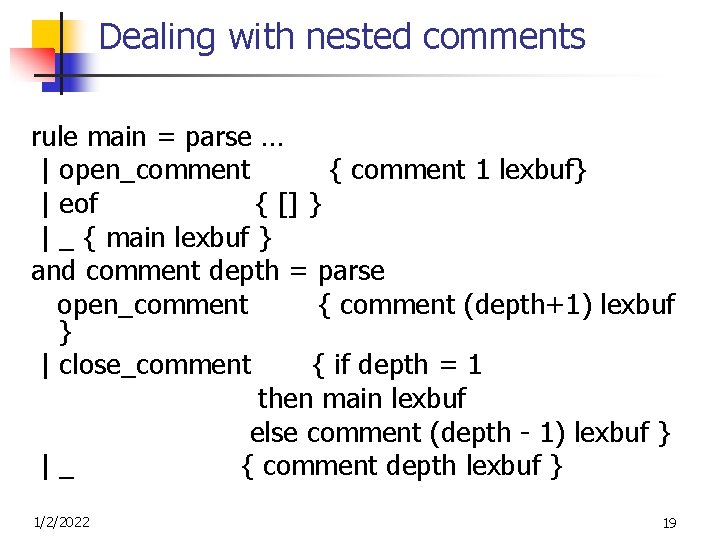 Dealing with nested comments

rule main = parse …
| open_comment { comment 1 lexbuf}
| eof { [] }
| _ { main lexbuf }
and comment depth = parse
open_comment { comment (depth+1) lexbuf }
| close_comment { if depth = 1
then main lexbuf
else comment (depth - 1) lexbuf }
| _ { comment depth lexbuf }

1/2/2022

19